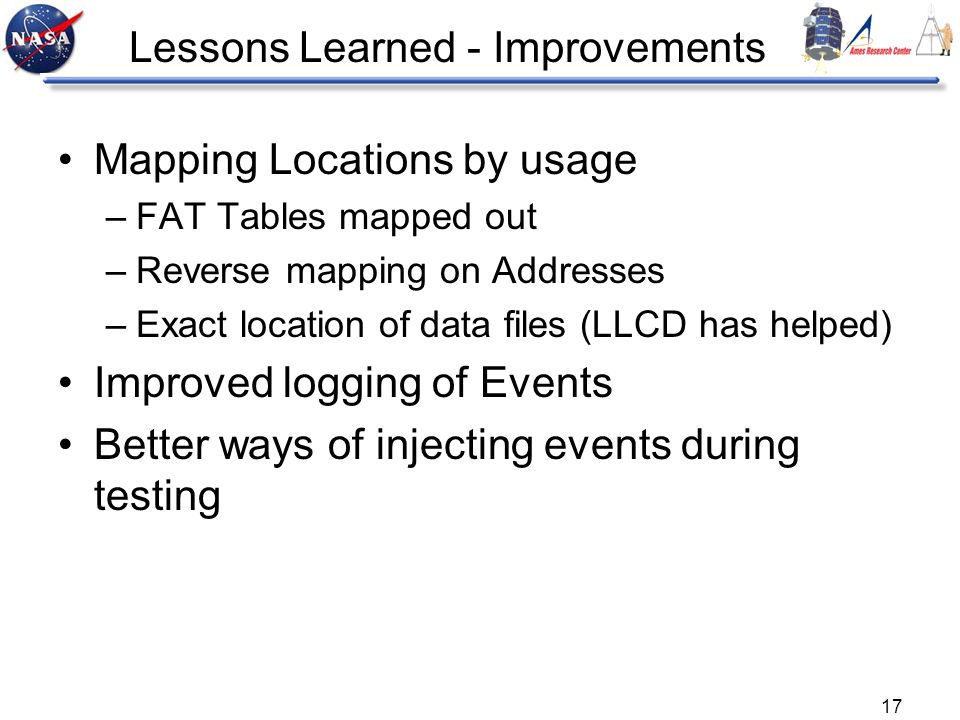 NASA

Lessons Learned - Improvements

Ames Research Center

• Mapping Locations by usage
– FAT Tables mapped out
– Reverse mapping on Addresses
– Exact location of data files (LLCD has helped)
• Improved logging of Events
• Better ways of injecting events during testing

17